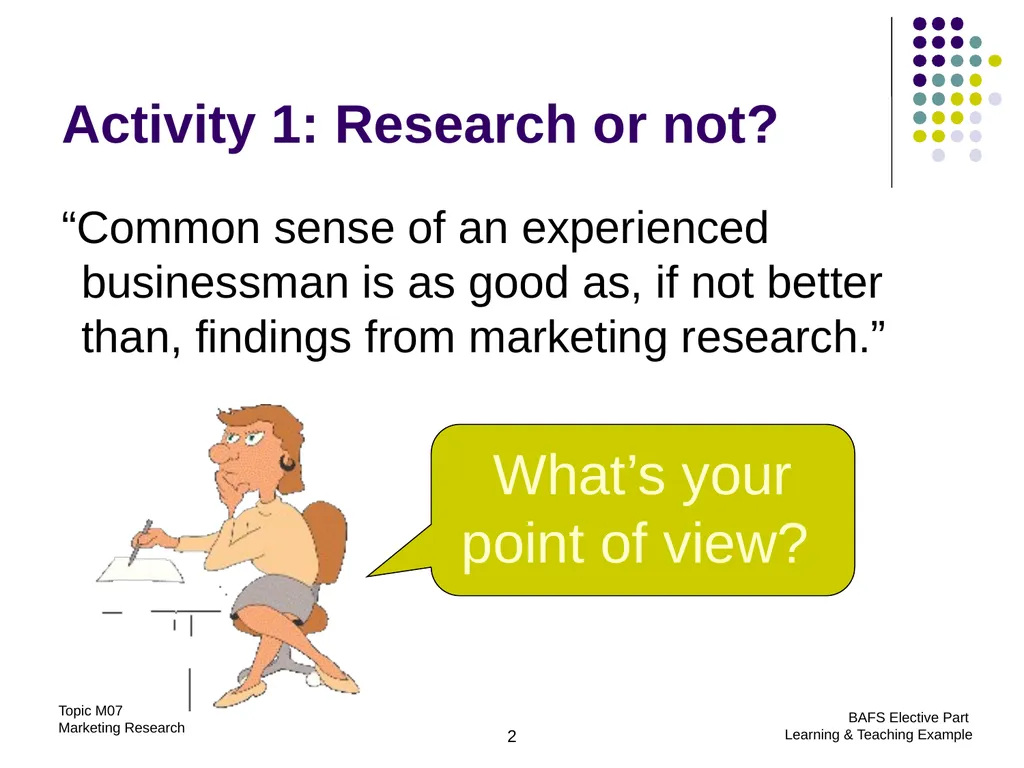 Activity 1: Research or not?

“Common sense of an experienced businessman is as good as, if not better than, findings from marketing research.”

What’s your point of view?

Topic M07
Marketing Research

2

BAFS Elective Part
Learning & Teaching Example